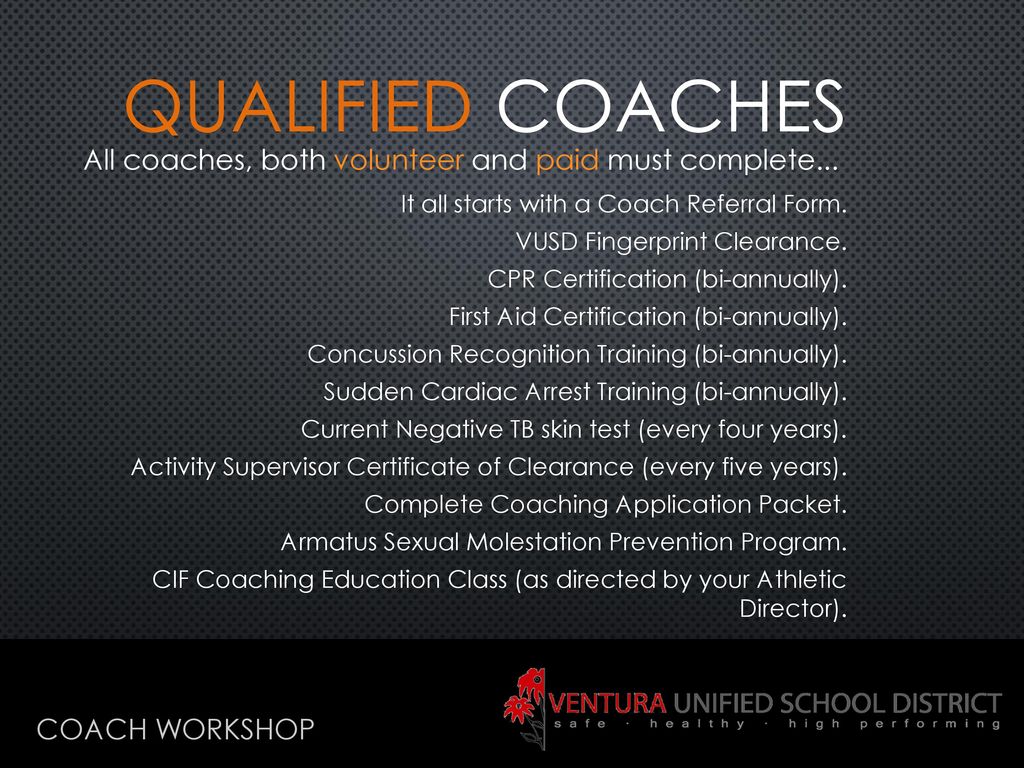 QUALIFIED COACHES

All coaches, both volunteer and paid must complete...

It all starts with a Coach Referral Form.

VUSD Fingerprint Clearance.

CPR Certification (bi-annually).

First Aid Certification (bi-annually).

Concussion Recognition Training (bi-annually).

Sudden Cardiac Arrest Training (bi-annually).

Current Negative TB skin test (every four years).

Activity Supervisor Certificate of Clearance (every five years).

Complete Coaching Application Packet.

Armatus Sexual Molestation Prevention Program.

CIF Coaching Education Class (as directed by your Athletic Director).

COACH WORKSHOP

VENTURA UNIFIED SCHOOL DISTRICT
safe · healthy · high performing